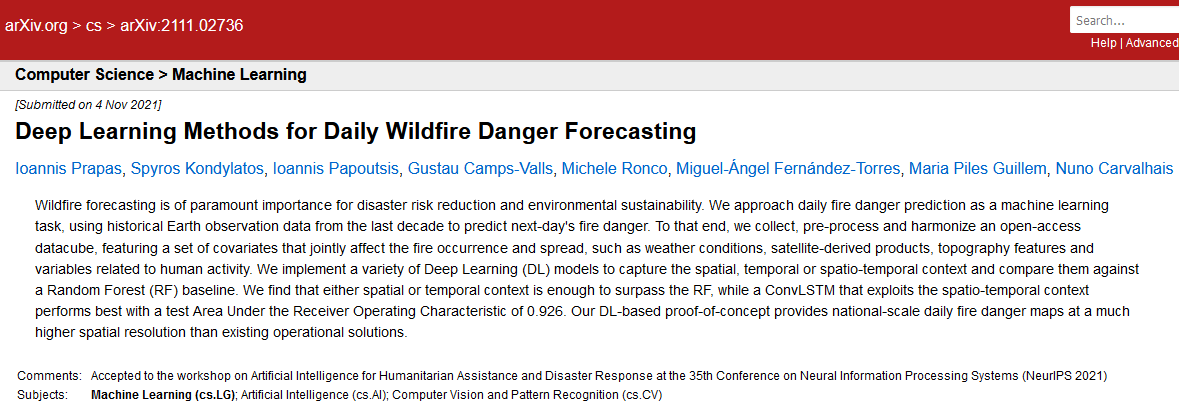 arXiv.org > cs > arXiv:2111.02736

Search...

Help | Advanced

Computer Science > Machine Learning

[Submitted on 4 Nov 2021]

Deep Learning Methods for Daily Wildfire Danger Forecasting

Ioannis Prapas, Spyros Kondylatos, Ioannis Papoutsis, Gustau Camps-Valls, Michele Ronco, Miguel-Ángel Fernández-Torres, Maria Piles Guillem, Nuno Carvalhais

Wildfire forecasting is of paramount importance for disaster risk reduction and environmental sustainability. We approach daily fire danger prediction as a machine learning task, using historical Earth observation data from the last decade to predict next-day's fire danger. To that end, we collect, pre-process and harmonize an open-access datacube, featuring a set of covariates that jointly affect the fire occurrence and spread, such as weather conditions, satellite-derived products, topography features and variables related to human activity. We implement a variety of Deep Learning (DL) models to capture the spatial, temporal or spatio-temporal context and compare them against a Random Forest (RF) baseline. We find that either spatial or temporal context is enough to surpass the RF, while a ConvLSTM that exploits the spatio-temporal context performs best with a test Area Under the Receiver Operating Characteristic of 0.926. Our DL-based proof-of-concept provides national-scale daily fire danger maps at a much higher spatial resolution than existing operational solutions.

Comments: Accepted to the workshop on Artificial Intelligence for Humanitarian Assistance and Disaster Response at the 35th Conference on Neural Information Processing Systems (NeurIPS 2021)
Subjects: Machine Learning (cs.LG); Artificial Intelligence (cs.AI); Computer Vision and Pattern Recognition (cs.CV)